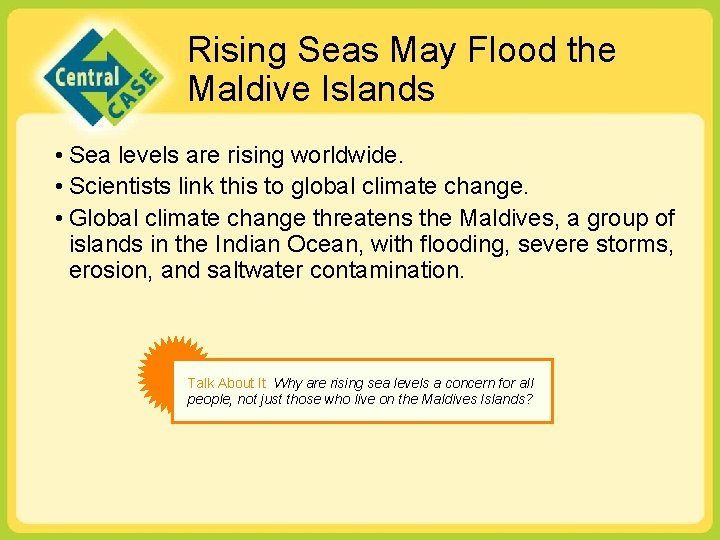 Central CASE

Rising Seas May Flood the Maldive Islands

• Sea levels are rising worldwide.
• Scientists link this to global climate change.
• Global climate change threatens the Maldives, a group of islands in the Indian Ocean, with flooding, severe storms, erosion, and saltwater contamination.

Talk About It Why are rising sea levels a concern for all people, not just those who live on the Maldives Islands?